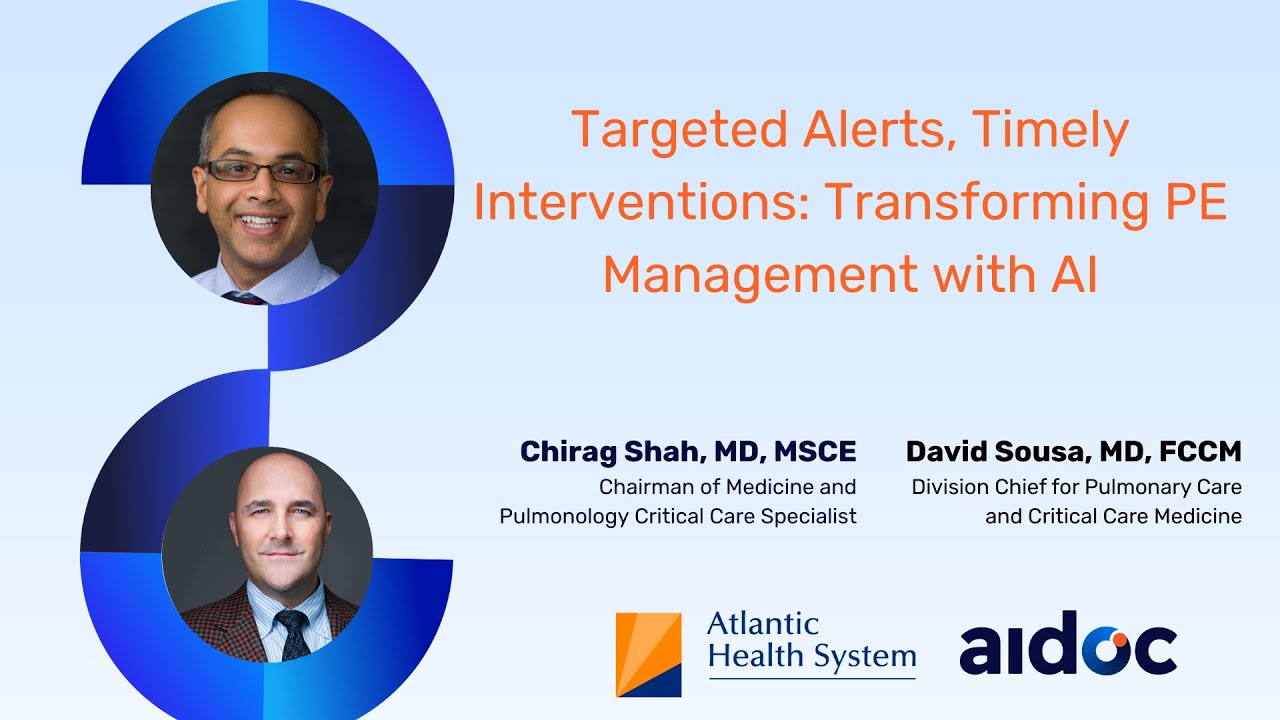 Targeted Alerts, Timely Interventions: Transforming PE Management with AI

Chirag Shah, MD, MSCE
Chairman of Medicine and Pulmonology Critical Care Specialist

David Sousa, MD, FCCM
Division Chief for Pulmonary Care and Critical Care Medicine

Atlantic Health System

aidoc